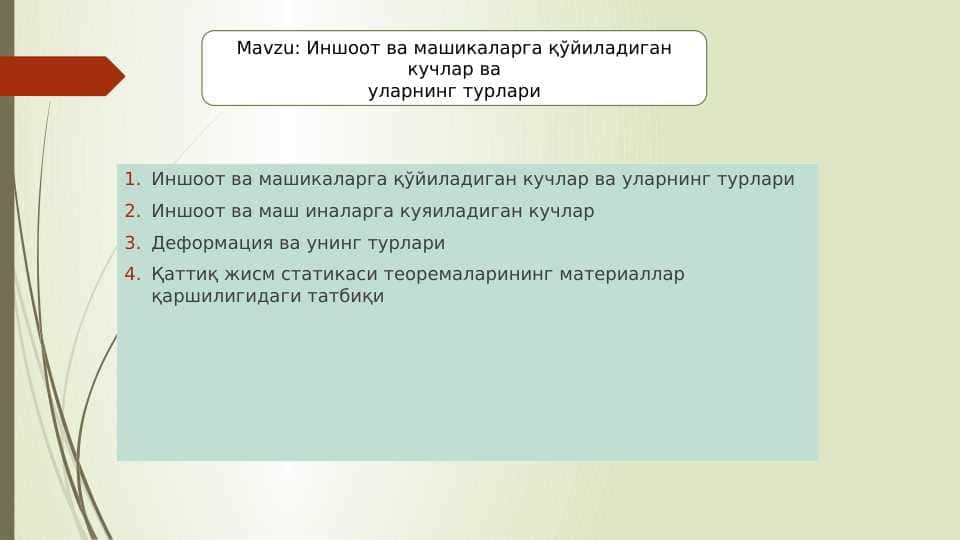 Mavzu: Иншоот ва машикаларга қўйиладиган кучлар ва
уларнинг турлари

1. Иншоот ва машикаларга қўйиладиган кучлар ва уларнинг турлари
2. Иншоот ва маш иналарга куяиладиган кучлар
3. Деформация ва унинг турлари
4. Қаттиқ жисм статикаси теоремаларининг материаллар қаршилигидаги татбиқи